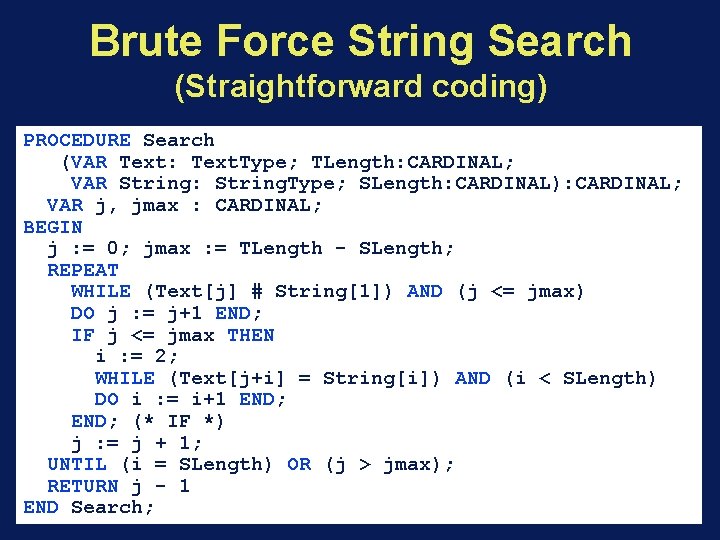 Brute Force String Search
(Straightforward coding)

PROCEDURE Search
   (VAR Text: TextType; TLength:CARDINAL;
    VAR String: StringType; SLength:CARDINAL):CARDINAL;
  VAR j, jmax : CARDINAL;
BEGIN
  j := 0; jmax := TLength - SLength;
  REPEAT
    WHILE (Text[j] # String[1]) AND (j <= jmax)
    DO j := j+1 END;
    IF j <= jmax THEN
      i := 2;
      WHILE (Text[j+i] = String[i]) AND (i < SLength)
      DO i := i+1 END;
    END; (* IF *)
    j := j + 1;
  UNTIL (i = SLength) OR (j > jmax);
  RETURN j - 1
END Search;